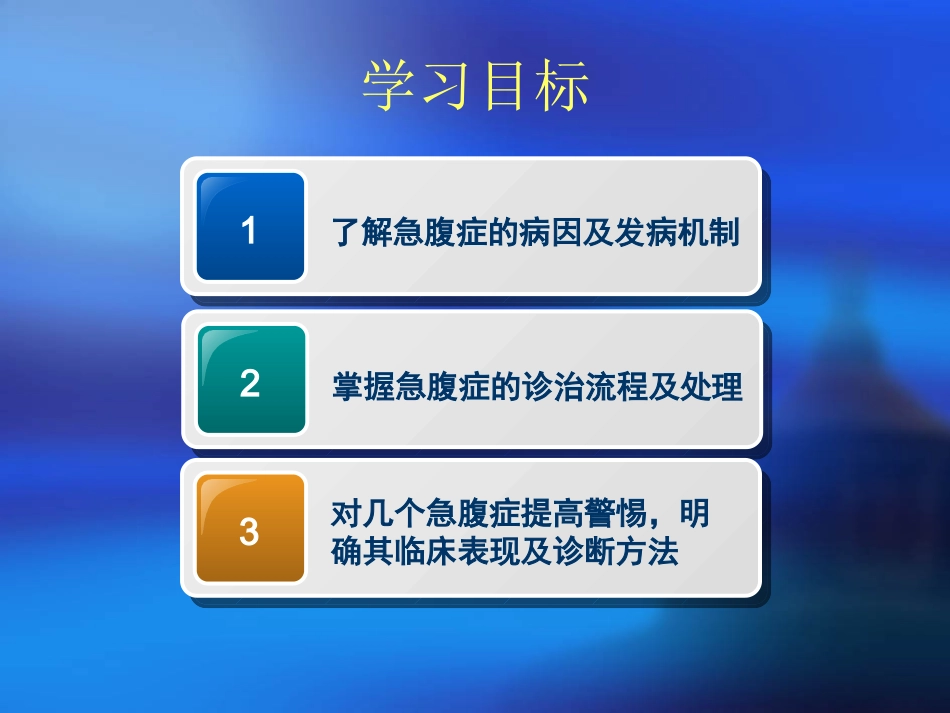 学习目标

1 了解急腹症的病因及发病机制

2 掌握急腹症的诊治流程及处理

3 对几个急腹症提高警惕，明确其临床表现及诊断方法